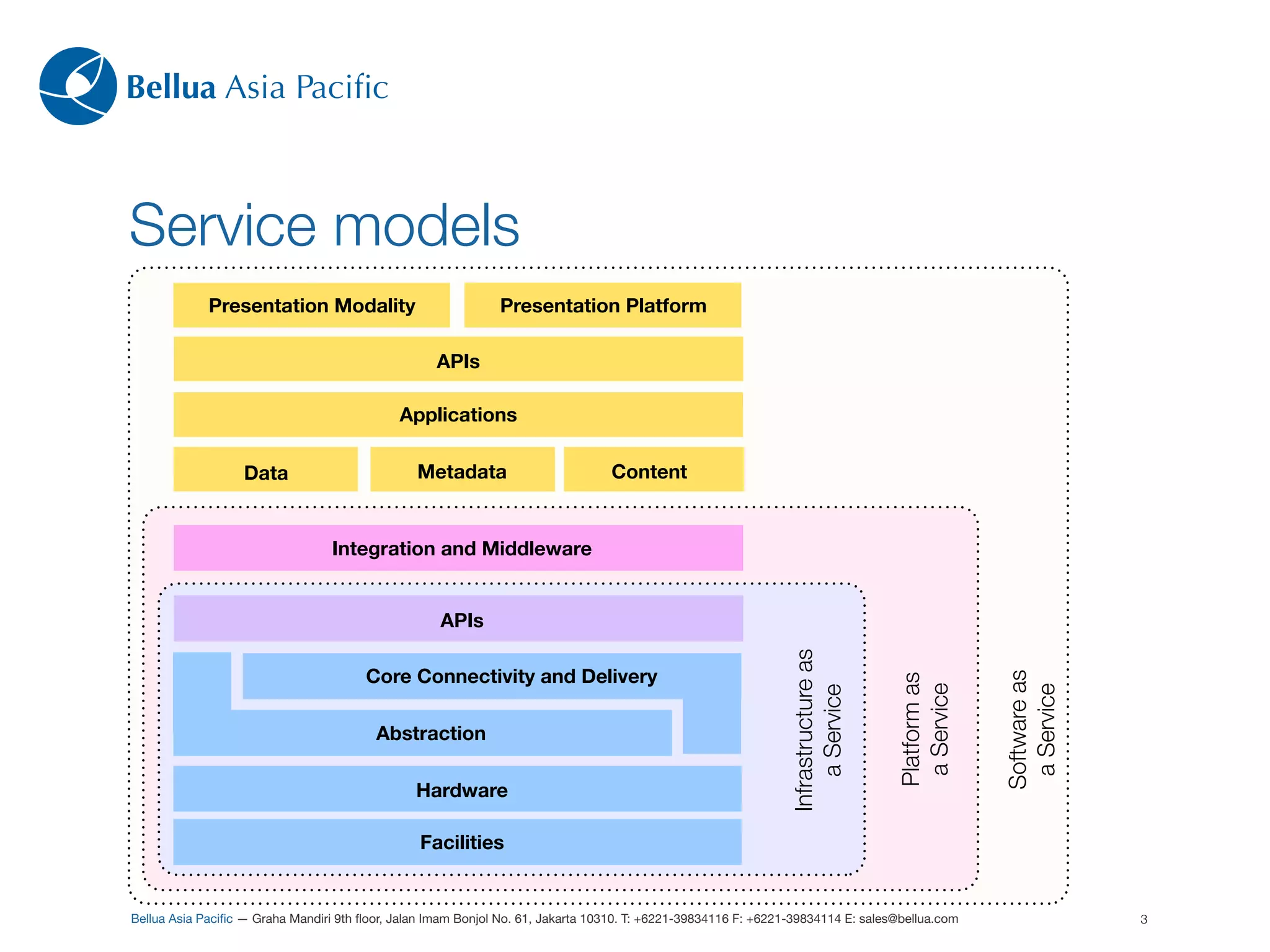 Bellua Asia Pacific

Service models

Presentation Modality

Presentation Platform

APIs

Applications

Data

Metadata

Content

Integration and Middleware

APIs

Core Connectivity and Delivery

Abstraction

Hardware

Facilities

Infrastructure as a Service

Platform as a Service

Software as a Service

Bellua Asia Pacific — Graha Mandiri 9th floor, Jalan Imam Bonjol No. 61, Jakarta 10310. T: +6221-39834116 F: +6221-39834114 E: sales@bellua.com

3